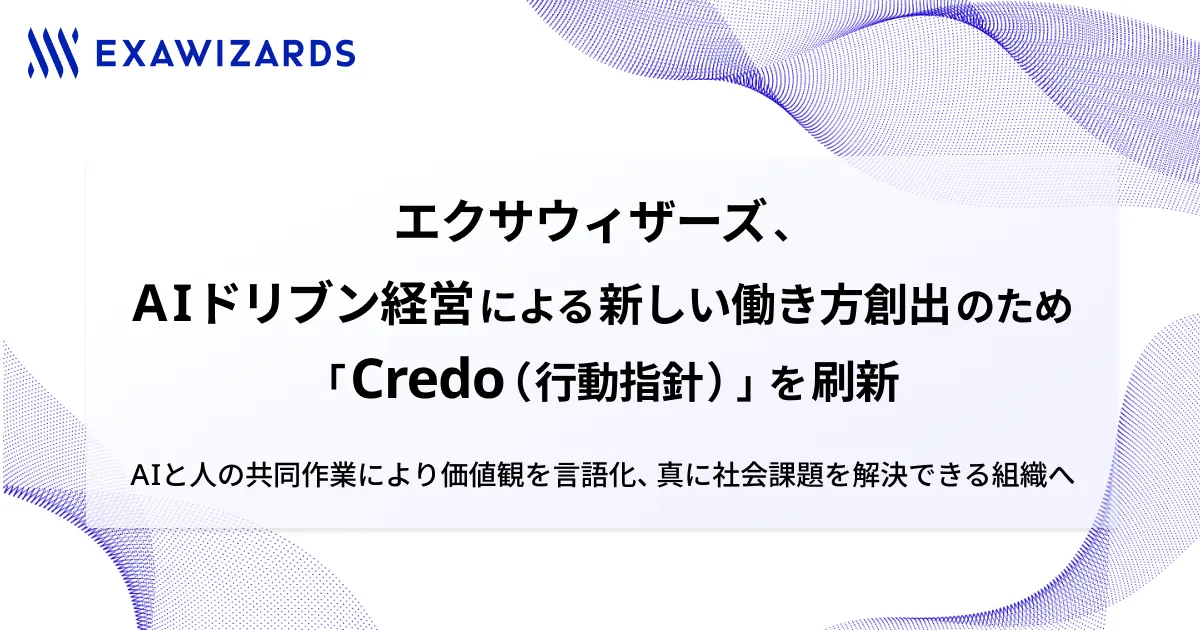 EXAWIZARDS

エクサウィザーズ、
AIドリブン経営による新しい働き方創出のため
「Credo（行動指針）」を刷新

AIと人の共同作業により価値観を言語化、真に社会課題を解決できる組織へ